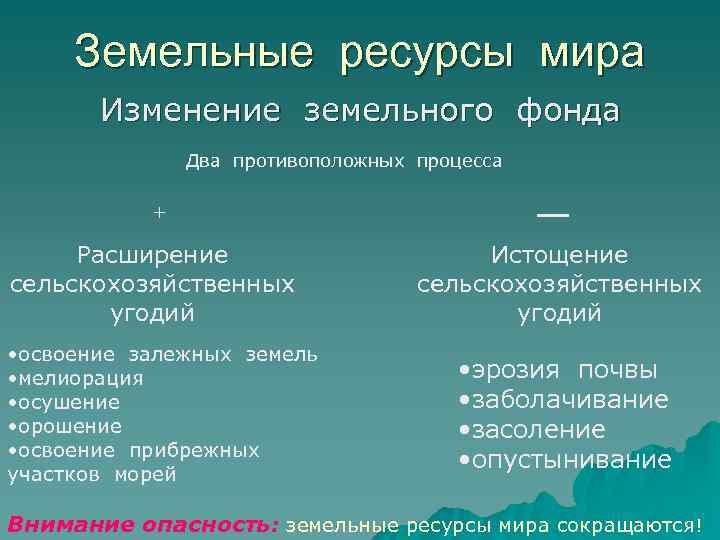 Земельные ресурсы мира

Изменение земельного фонда

Два противоположных процесса

+

Расширение сельскохозяйственных угодий

•освоение залежных земель
•мелиорация
•осушение
•орошение
•освоение прибрежных участков морей

—

Истощение сельскохозяйственных угодий

•эрозия почвы
•заболачивание
•засоление
•опустынивание

Внимание опасность: земельные ресурсы мира сокращаются!